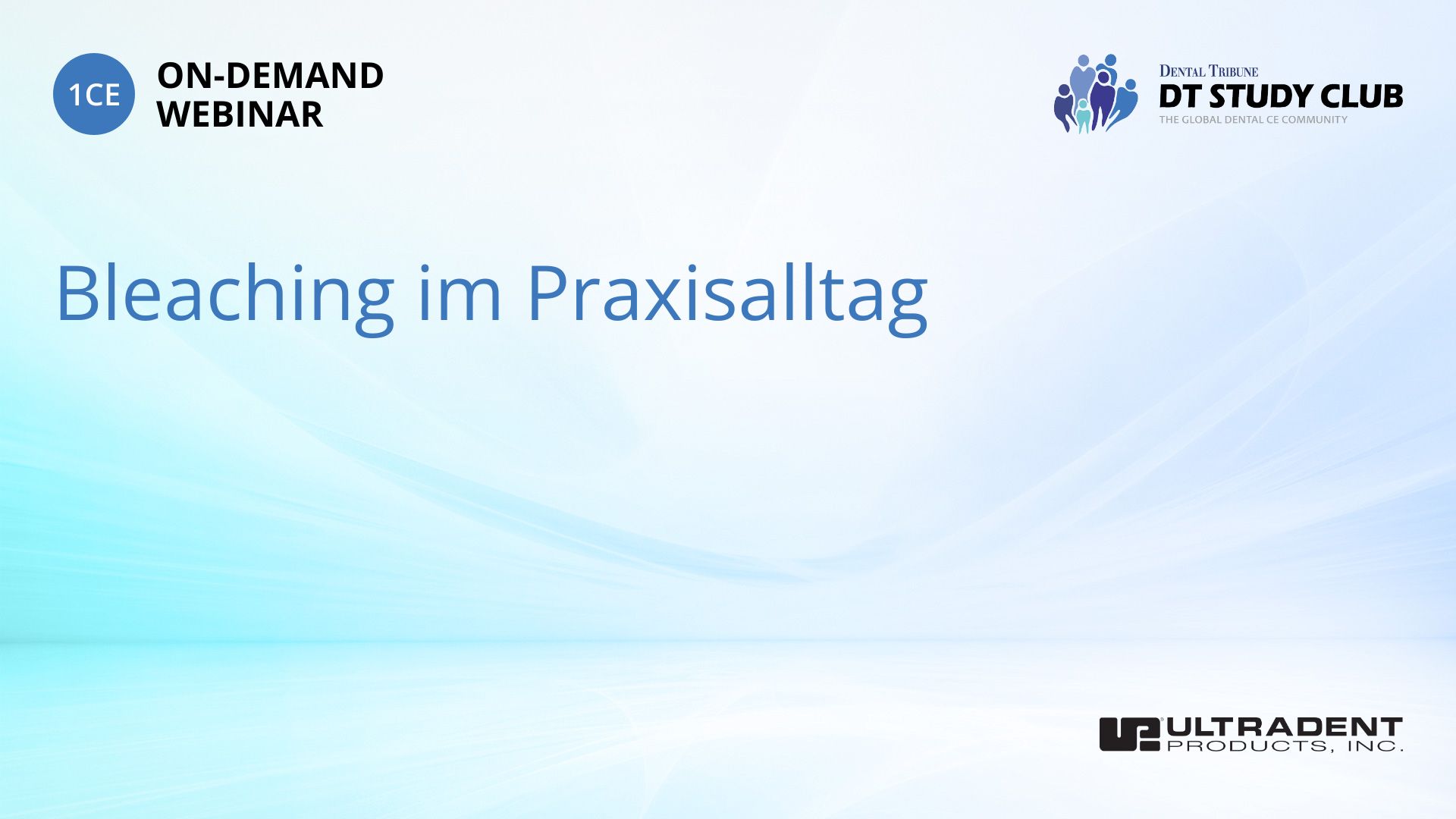 1CE ON-DEMAND WEBINAR

DENTAL TRIBUNE
DT STUDY CLUB
THE GLOBAL DENTAL CE COMMUNITY

Bleaching im Praxisalltag

ULTRADENT PRODUCTS, INC.